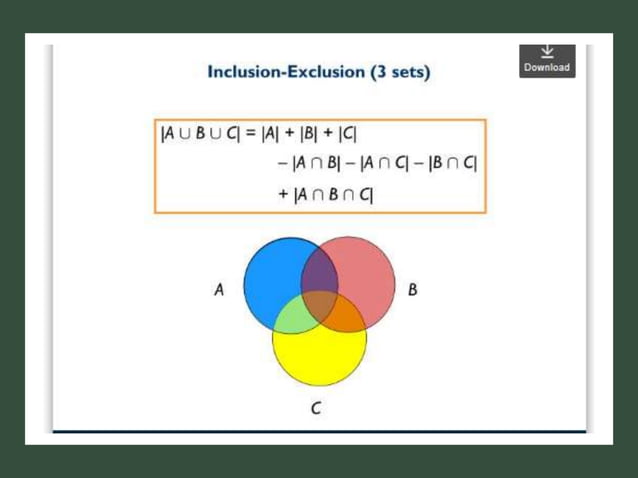 Download

Inclusion-Exclusion (3 sets)

$|A \cup B \cup C| = |A| + |B| + |C|$
$- |A \cap B| - |A \cap C| - |B \cap C|$
$+ |A \cap B \cap C|$

A

B

C